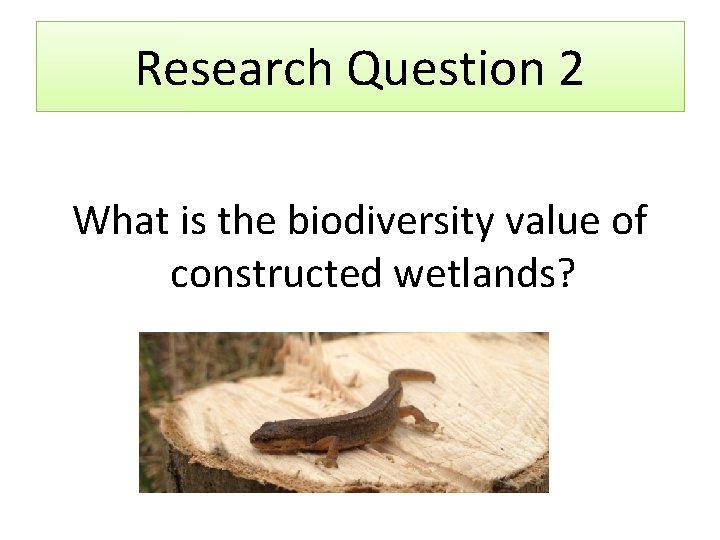 Research Question 2

What is the biodiversity value of constructed wetlands?